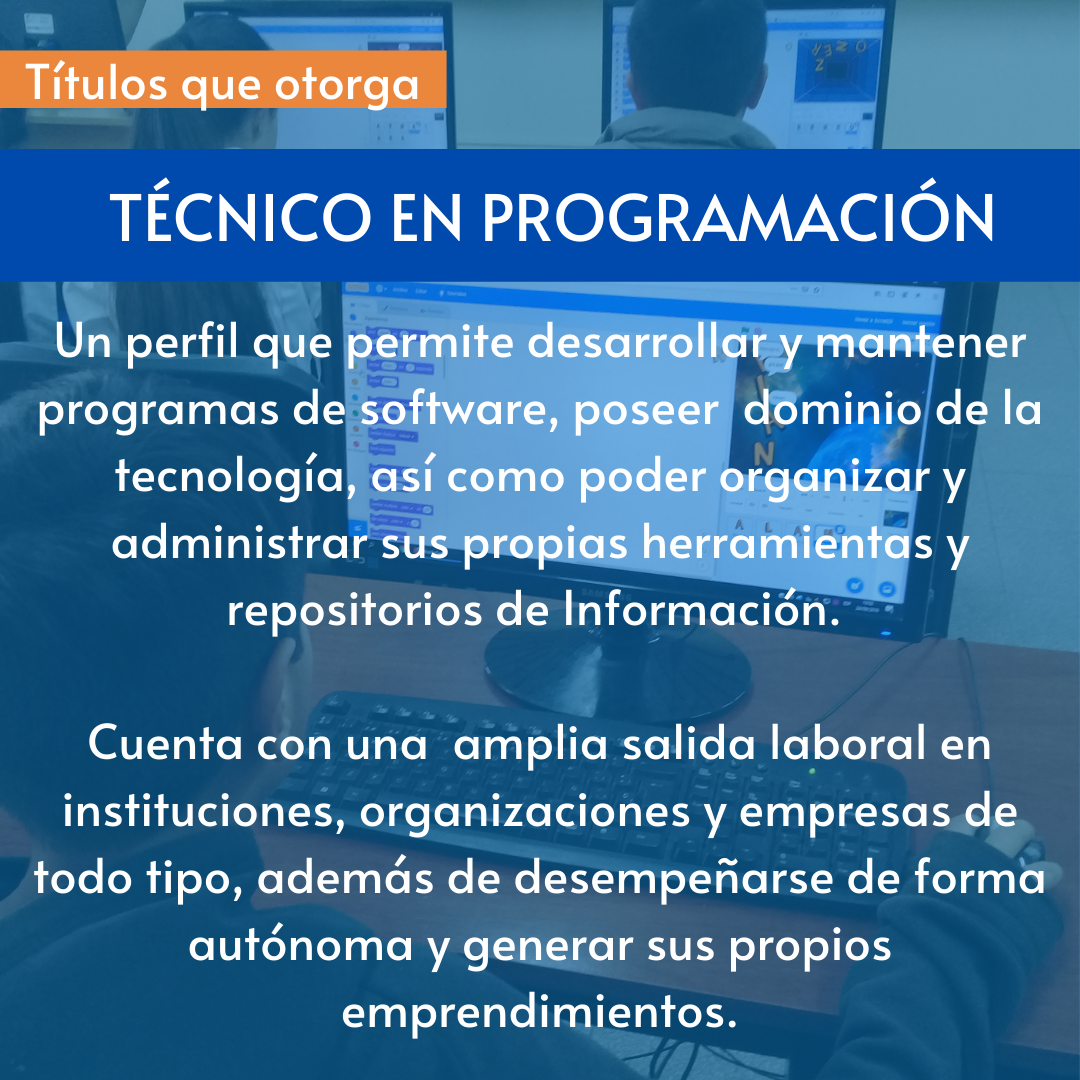 Títulos que otorga

TÉCNICO EN PROGRAMACIÓN

Un perfil que permite desarrollar y mantener programas de software, poseer dominio de la tecnología, así como poder organizar y administrar sus propias herramientas y repositorios de Información.

Cuenta con una amplia salida laboral en instituciones, organizaciones y empresas de todo tipo, además de desempeñarse de forma autónoma y generar sus propios emprendimientos.